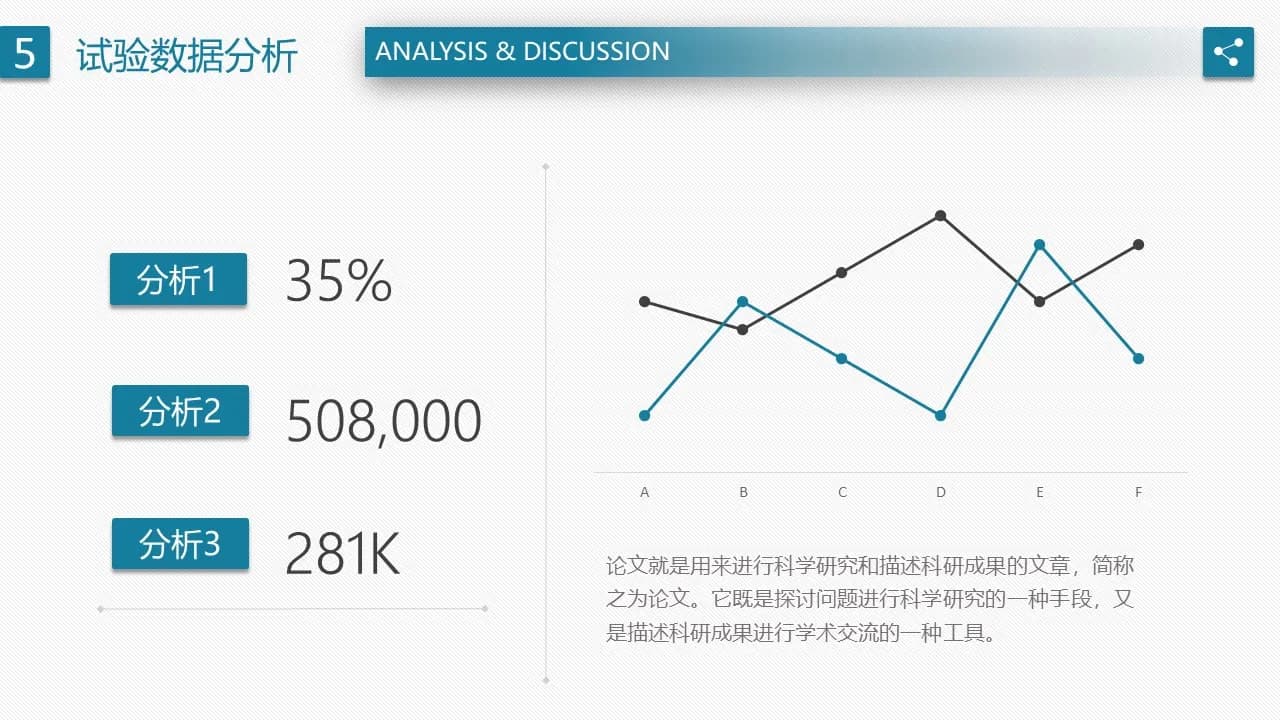 5 试验数据分析

ANALYSIS & DISCUSSION

分析1 35%

分析2 508,000

分析3 281K

A B C D E F

论文就是用来进行科学研究和描述科研成果的文章，简称之为论文。它既是探讨问题进行科学研究的一种手段，又是描述科研成果进行学术交流的一种工具。